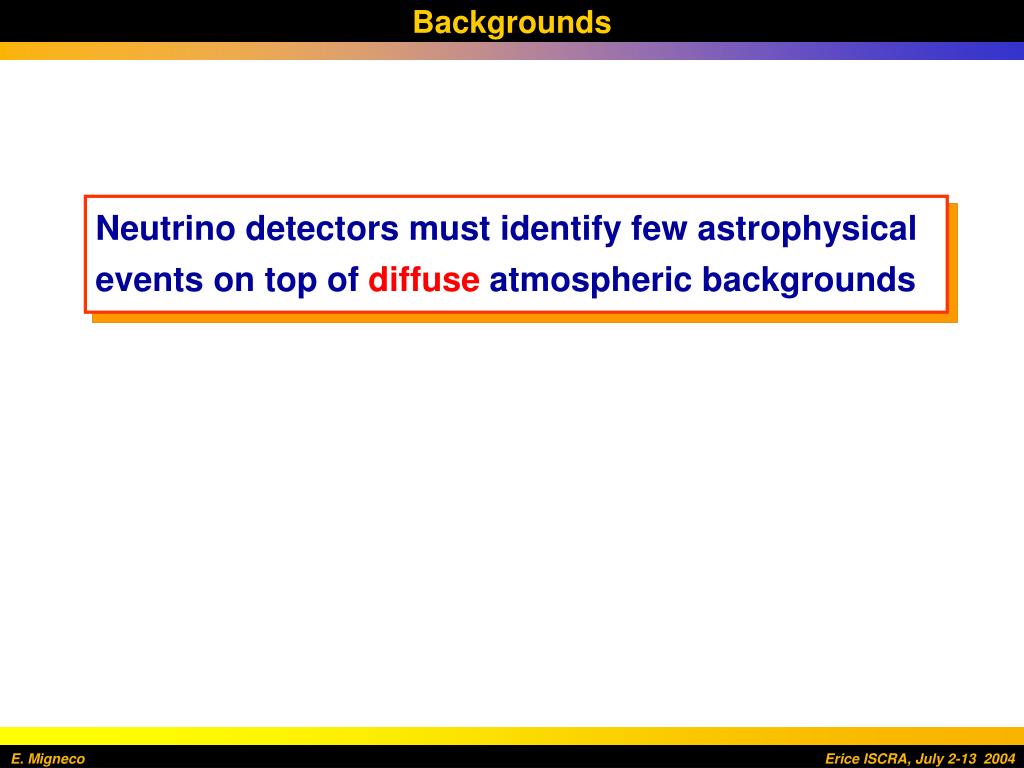 Backgrounds

Neutrino detectors must identify few astrophysical events on top of diffuse atmospheric backgrounds

E. Migneco

Erice ISCRA, July 2-13 2004